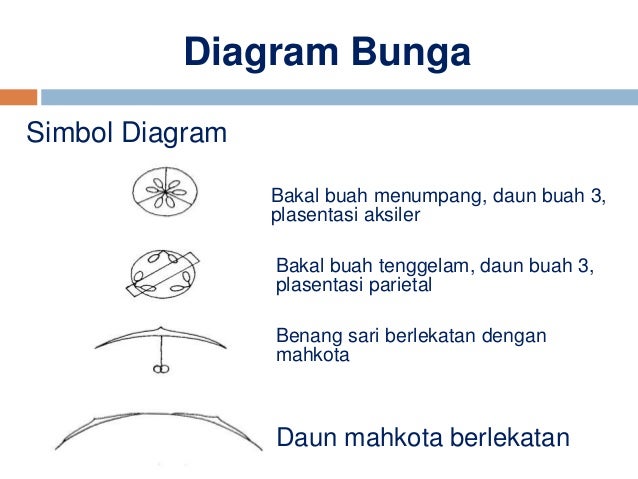 Diagram Bunga

Simbol Diagram

Bakal buah menumpang, daun buah 3, plasentasi aksiler

Bakal buah tenggelam, daun buah 3, plasentasi parietal

Benang sari berlekatan dengan mahkota

Daun mahkota berlekatan